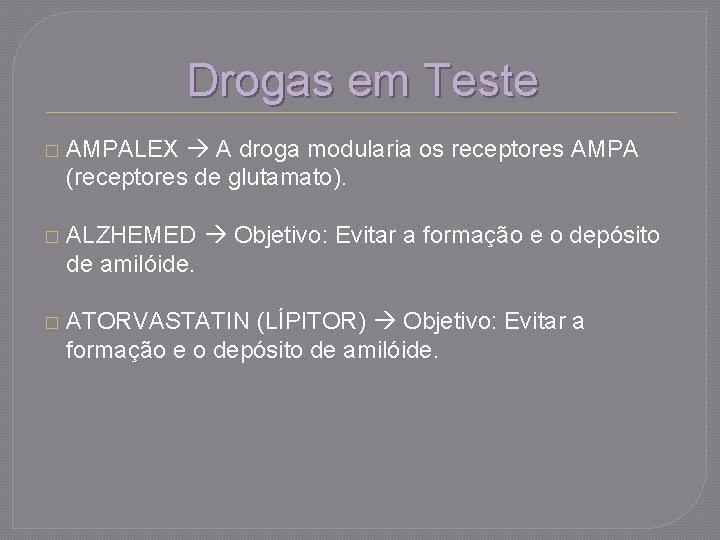 Drogas em Teste

AMPALEX → A droga modularia os receptores AMPA (receptores de glutamato).

ALZHEMED → Objetivo: Evitar a formação e o depósito de amilóide.

ATORVASTATIN (LÍPITOR) → Objetivo: Evitar a formação e o depósito de amilóide.